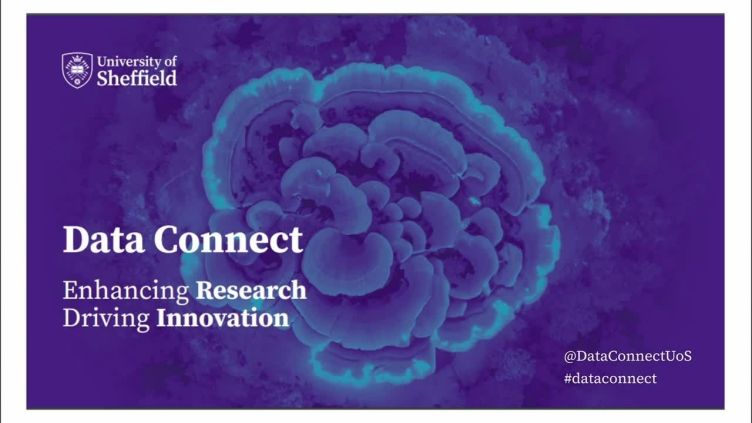 University of Sheffield

Data Connect

Enhancing Research
Driving Innovation

@DataConnectUoS
#dataconnect